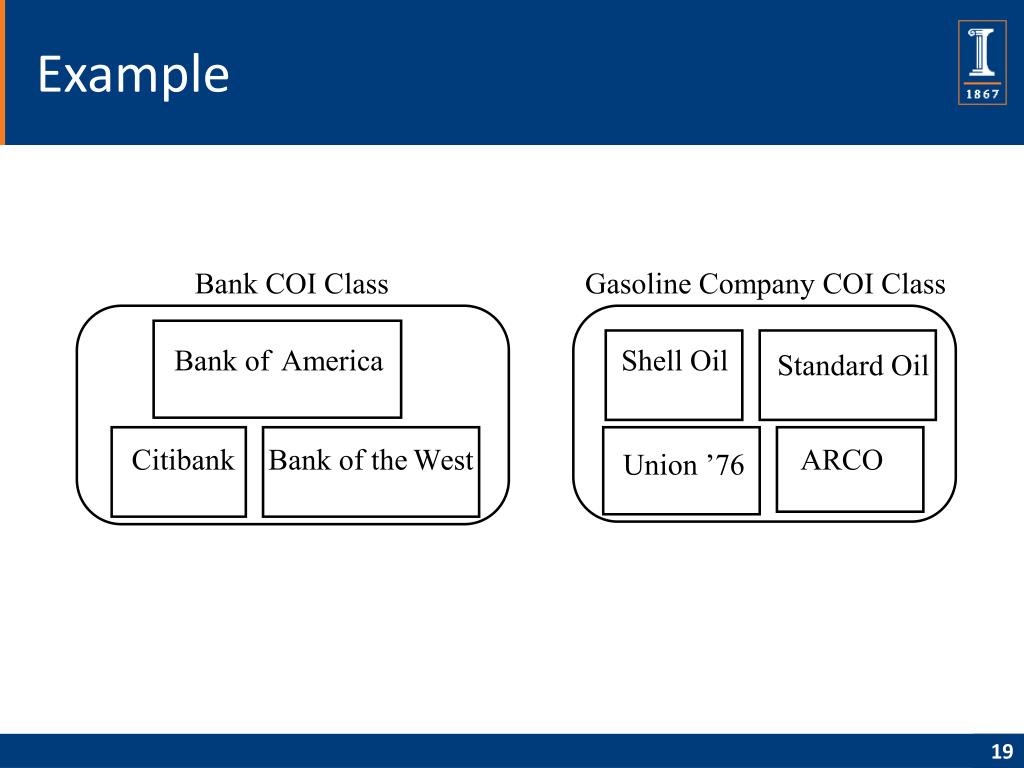 Example

1867

Bank COI Class

Bank of America

Citibank

Bank of the West

Gasoline Company COI Class

Shell Oil

Standard Oil

Union ’76

ARCO

19